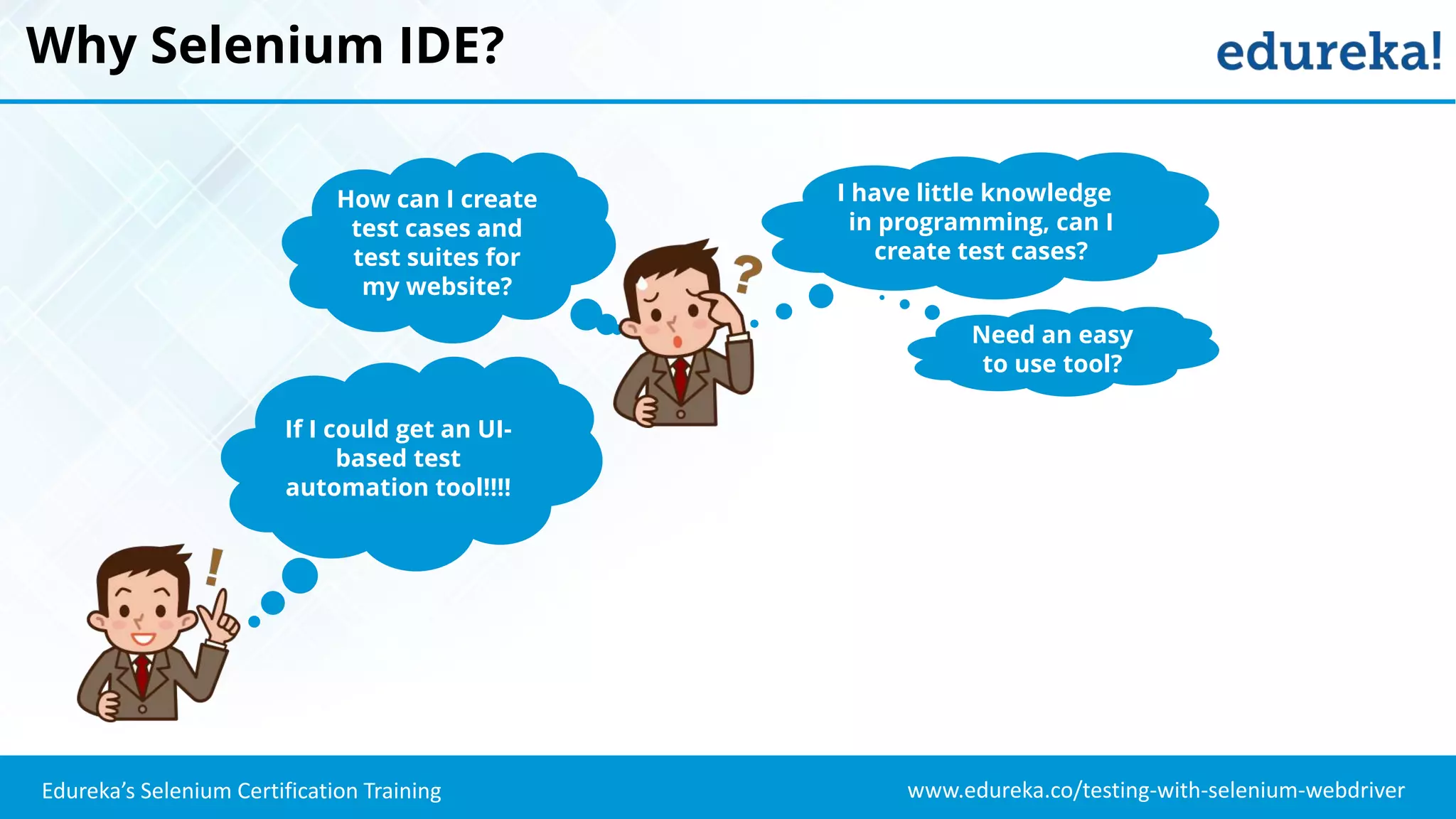 Why Selenium IDE?

edureka!

How can I create test cases and test suites for my website?

I have little knowledge in programming, can I create test cases?

Need an easy to use tool?

If I could get an UI-based test automation tool!!!!

Edureka's Selenium Certification Training

www.edureka.co/testing-with-selenium-webdriver